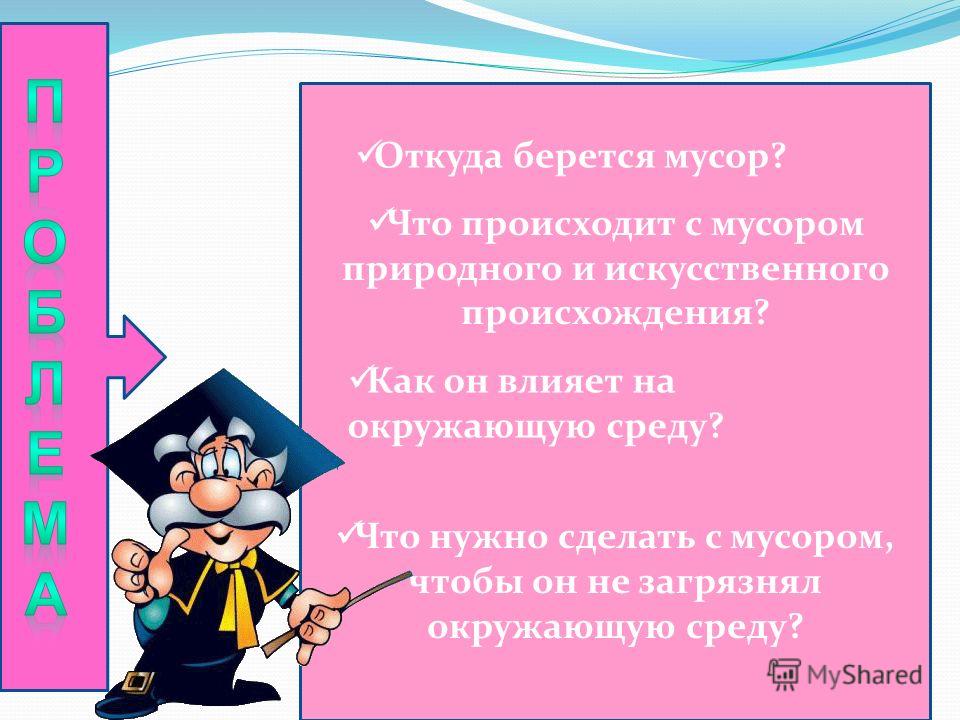 ПРОБЛЕМА

✓Откуда берется мусор?

✓Что происходит с мусором природного и искусственного происхождения?

✓Как он влияет на окружающую среду?

✓Что нужно сделать с мусором, чтобы он не загрязнял окружающую среду?

MyShared